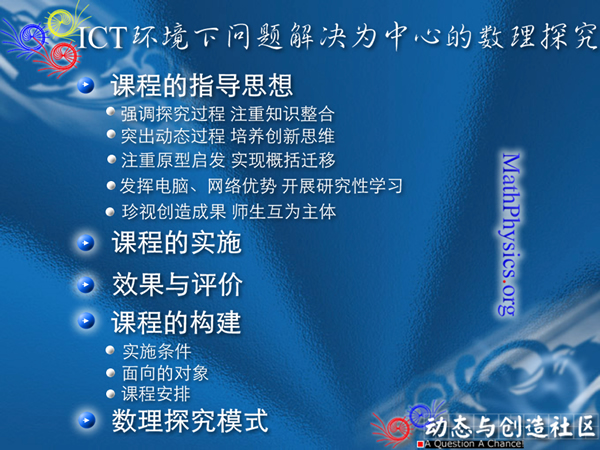 ICT环境下问题解决为中心的数理探究

课程的指导思想

强调探究过程 注重知识整合

突出动态过程 培养创新思维

注重原型启发 实现概括迁移

发挥电脑、网络优势 开展研究性学习

珍视创造成果 师生互为主体

课程的实施

效果与评价

课程的构建

实施条件

面向的对象

课程安排

数理探究模式

MathPhysics.org

动态与创造社区

A Question A Chance!